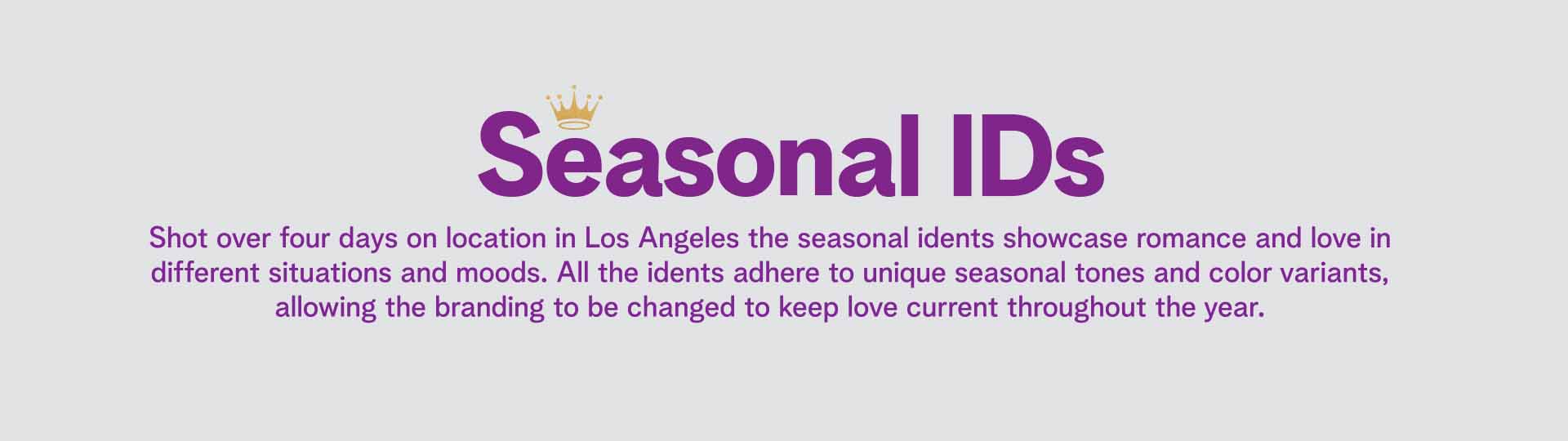 Seasonal IDs

Shot over four days on location in Los Angeles the seasonal idents showcase romance and love in different situations and moods. All the idents adhere to unique seasonal tones and color variants, allowing the branding to be changed to keep love current throughout the year.